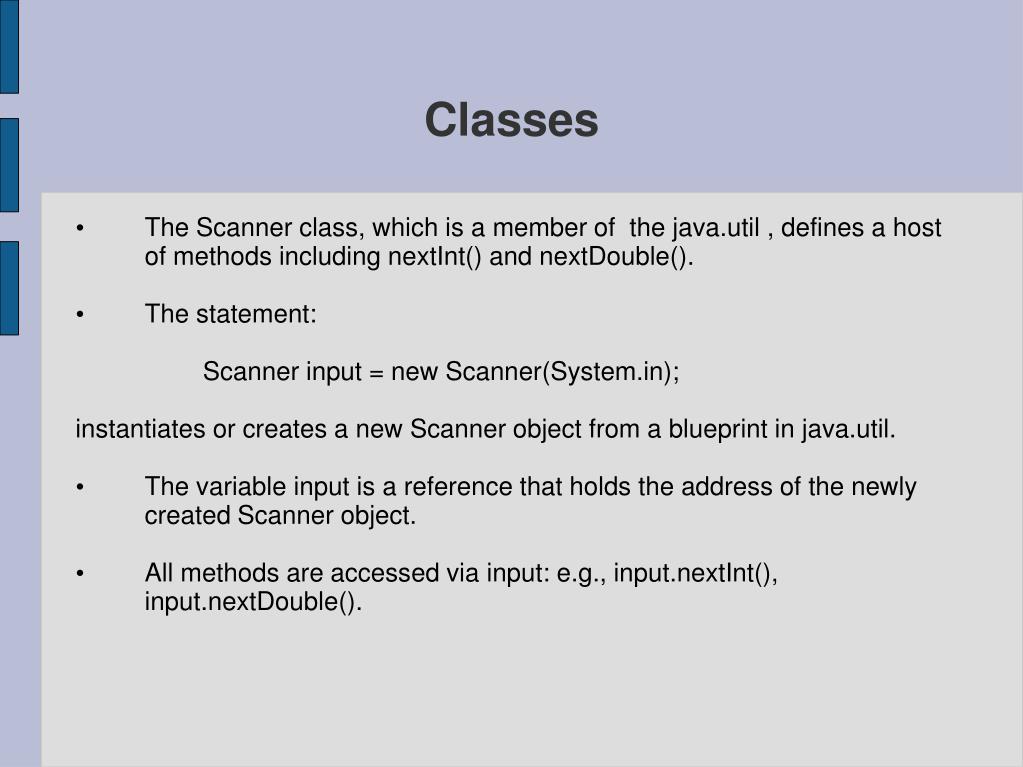 Classes

• The Scanner class, which is a member of the java.util , defines a host of methods including nextInt() and nextDouble().

• The statement:

Scanner input = new Scanner(System.in);

instantiates or creates a new Scanner object from a blueprint in java.util.

• The variable input is a reference that holds the address of the newly created Scanner object.

• All methods are accessed via input: e.g., input.nextInt(), input.nextDouble().